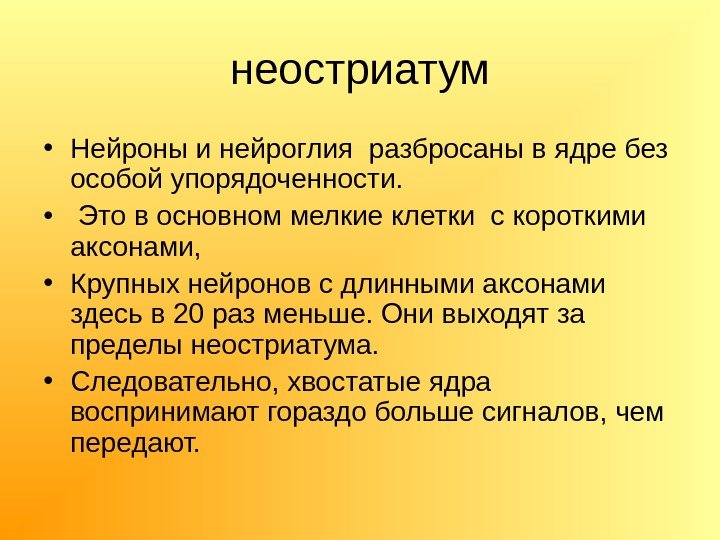 неостриатум

• Нейроны и нейроглия разбросаны в ядре без особой упорядоченности.
• Это в основном мелкие клетки с короткими аксонами,
• Крупных нейронов с длинными аксонами здесь в 20 раз меньше. Они выходят за пределы неостриатума.
• Следовательно, хвостатые ядра воспринимают гораздо больше сигналов, чем передают.